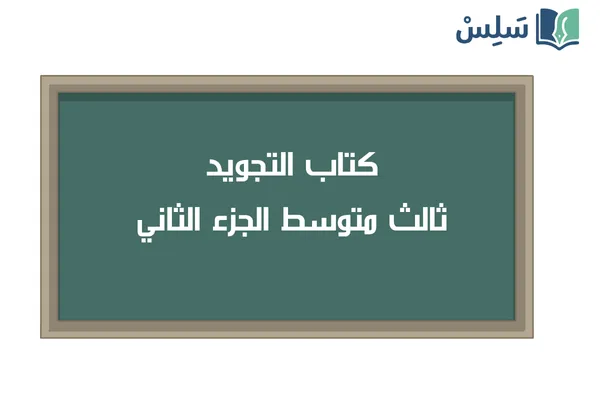 سَلِسْ

كتاب التجويد
ثالث متوسط الجزء الثاني